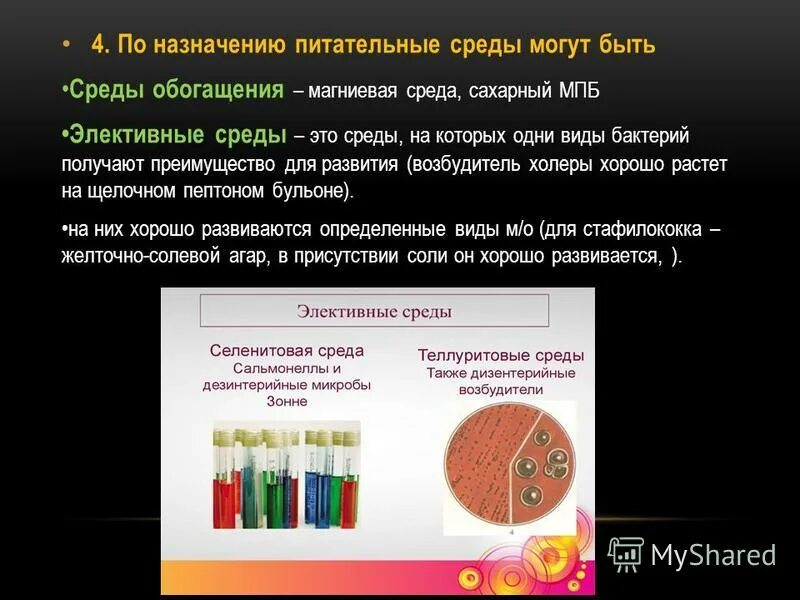 • 4. По назначению питательные среды могут быть

•Среды обогащения – магниевая среда, сахарный МПБ

•Элективные среды – это среды, на которых одни виды бактерий получают преимущество для развития (возбудитель холеры хорошо растет на щелочном пептоном бульоне).

•на них хорошо развиваются определенные виды м/о (для стафилококка – желточно-солевой агар, в присутствии соли он хорошо развивается, ).

Элективные среды

Селенитовая среда
Сальмонеллы и дезинтерийные микробы Зонне

Теллуритовые среды
Также дизентерийные возбудители

4

MyShared